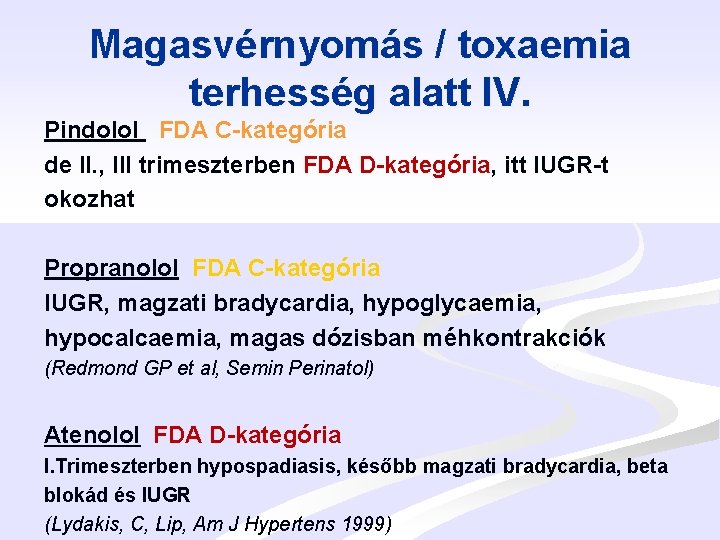 Magasvérnyomás / toxaemia terhesség alatt IV.

Pindolol FDA C-kategória
de II., III trimeszterben FDA D-kategória, itt IUGR-t okozhat

Propranolol FDA C-kategória
IUGR, magzati bradycardia, hypoglycaemia, hypocalcaemia, magas dózisban méhkontrakciók
(Redmond GP et al, Semin Perinatol)

Atenolol FDA D-kategória
I.Trimeszterben hypospadiasis, később magzati bradycardia, beta blokád és IUGR
(Lydakis, C, Lip, Am J Hypertens 1999)